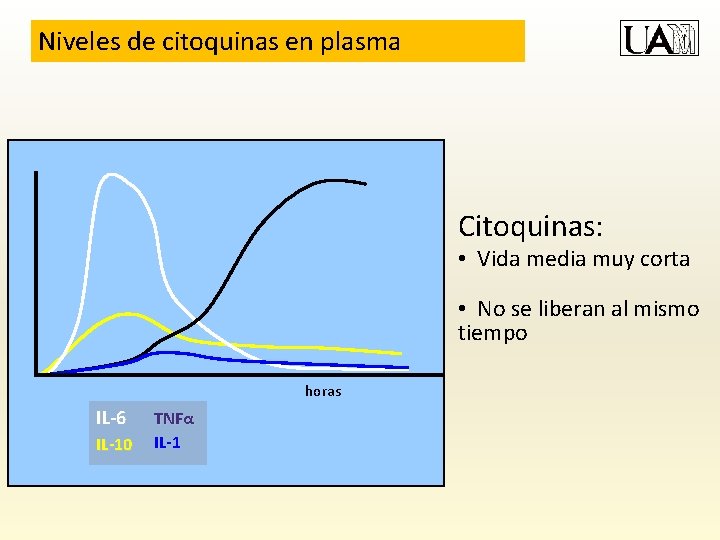 Niveles de citoquinas en plasma

UAM

horas

IL-6
IL-10
TNFα
IL-1

Citoquinas:
• Vida media muy corta
• No se liberan al mismo tiempo